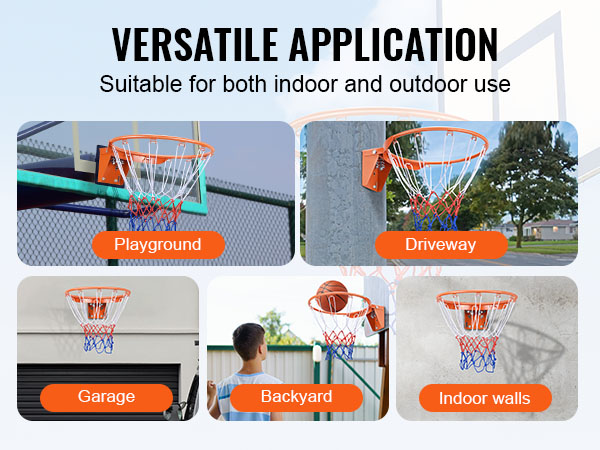 VERSATILE APPLICATION
Suitable for both indoor and outdoor use

Playground

Driveway

Garage

Backyard

Indoor walls